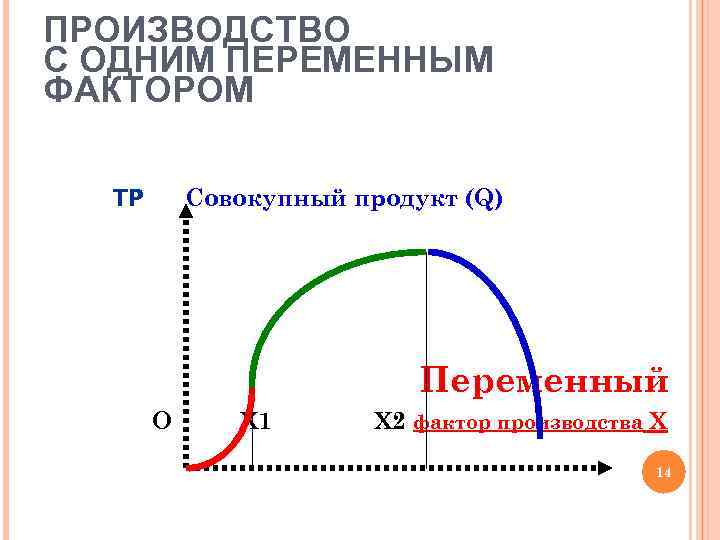 ПРОИЗВОДСТВО
С ОДНИМ ПЕРЕМЕННЫМ
ФАКТОРОМ

TP Совокупный продукт (Q)

Переменный

O X1 X2 фактор производства X

14